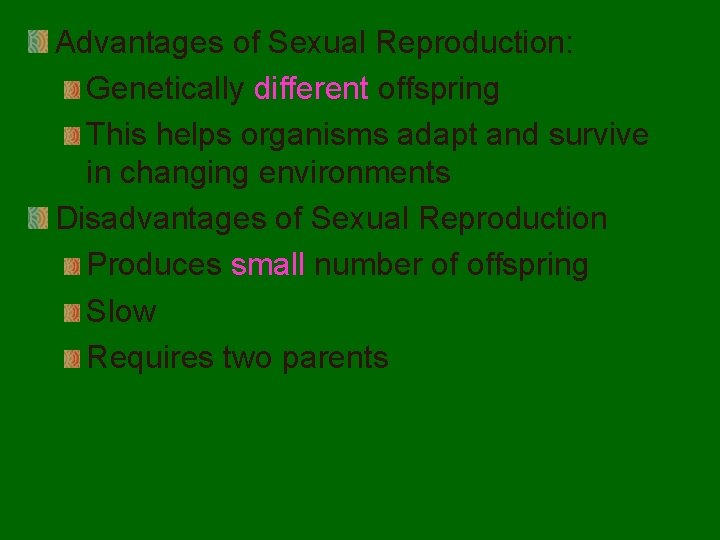 Advantages of Sexual Reproduction:

Genetically different offspring

This helps organisms adapt and survive in changing environments

Disadvantages of Sexual Reproduction

Produces small number of offspring

Slow

Requires two parents